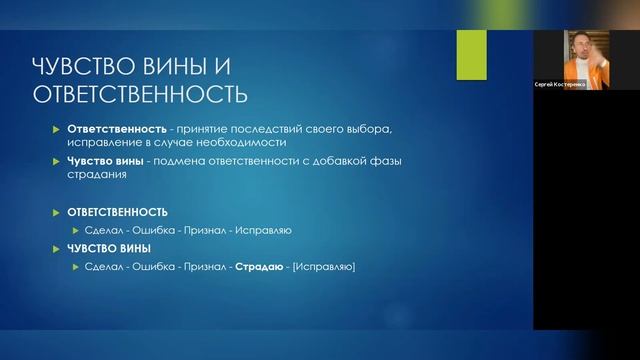 ЧУВСТВО ВИНЫ И ОТВЕТСТВЕННОСТЬ

Ответственность - принятие последствий своего выбора, исправление в случае необходимости

Чувство вины - подмена ответственности с добавкой фазы страдания

ОТВЕТСТВЕННОСТЬ

Сделал - Ошибка - Признал - Исправляю

ЧУВСТВО ВИНЫ

Сделал - Ошибка - Признал - Страдаю - [Исправляю]

Сергей Костеренко